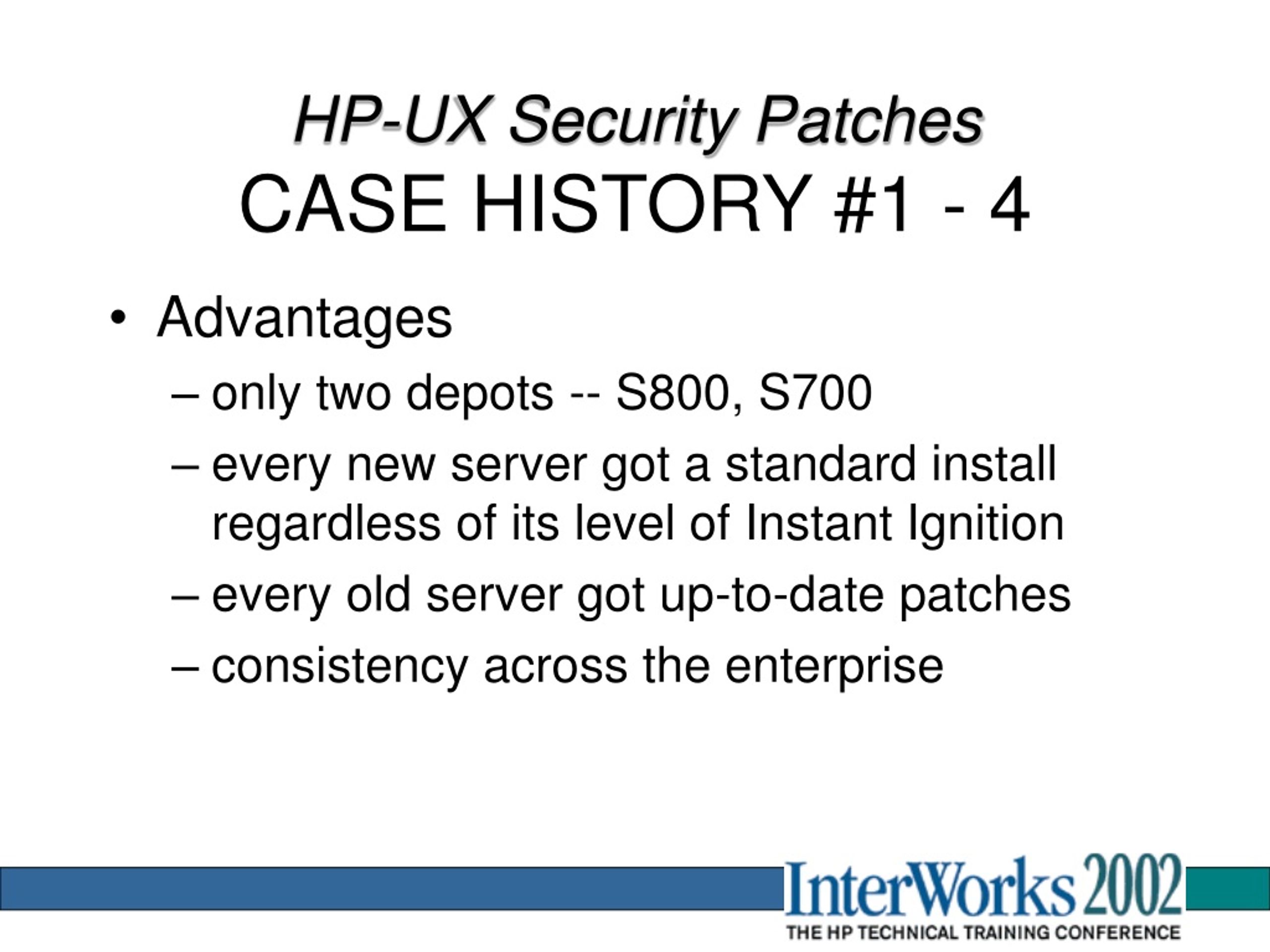 HP-UX Security Patches
CASE HISTORY #1 - 4

• Advantages
– only two depots -- S800, S700
– every new server got a standard install regardless of its level of Instant Ignition
– every old server got up-to-date patches
– consistency across the enterprise

InterWorks 2002
THE HP TECHNICAL TRAINING CONFERENCE